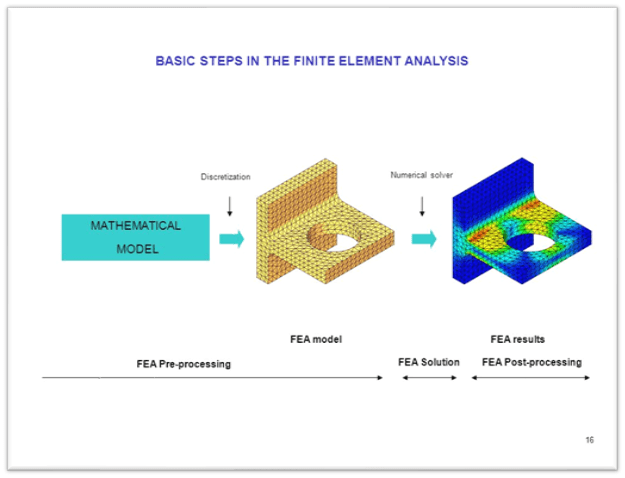 BASIC STEPS IN THE FINITE ELEMENT ANALYSIS

Discretization

Numerical solver

MATHEMATICAL MODEL

FEA model

FEA results

FEA Pre-processing

FEA Solution

FEA Post-processing

16